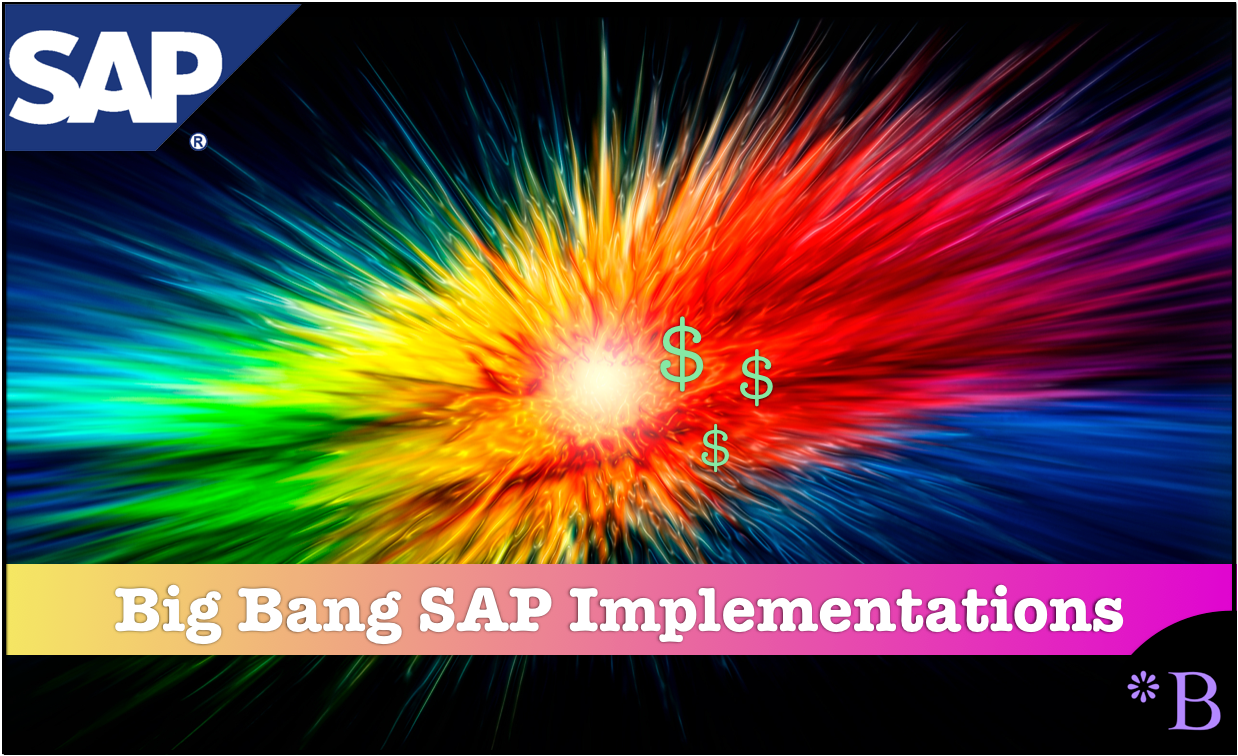 SAP
®

$
$
$

Big Bang SAP Implementations

*B